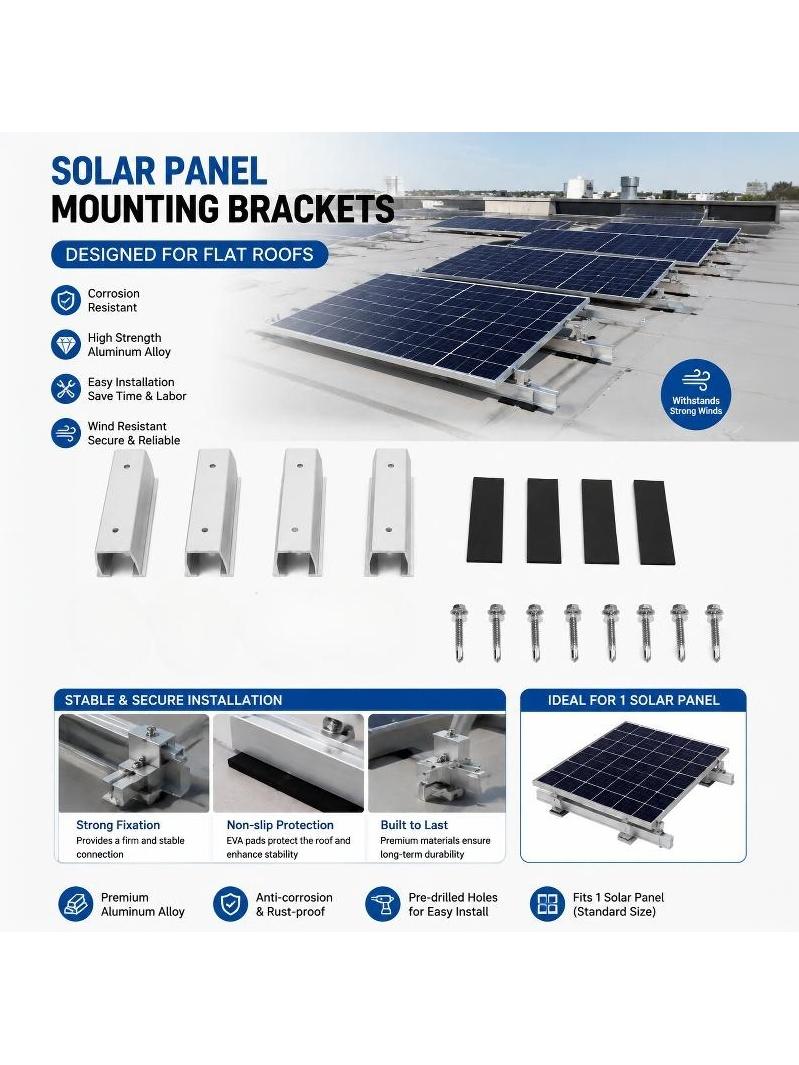 SOLAR PANEL
MOUNTING BRACKETS

DESIGNED FOR FLAT ROOFS

Corrosion Resistant

High Strength Aluminum Alloy

Easy Installation Save Time & Labor

Wind Resistant Secure & Reliable

Withstands Strong Winds

STABLE & SECURE INSTALLATION

Strong Fixation
Provides a firm and stable connection

Non-slip Protection
EVA pads protect the roof and enhance stability

Built to Last
Premium materials ensure long-term durability

IDEAL FOR 1 SOLAR PANEL

Premium Aluminum Alloy

Anti-corrosion & Rust-proof

Pre-drilled Holes for Easy Install

Fits 1 Solar Panel (Standard Size)